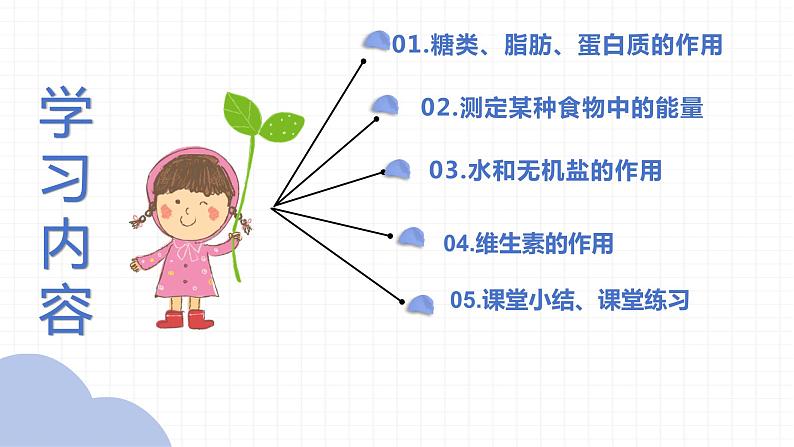 学习内容

01.糖类、脂肪、蛋白质的作用

02.测定某种食物中的能量

03.水和无机盐的作用

04.维生素的作用

05.课堂小结、课堂练习